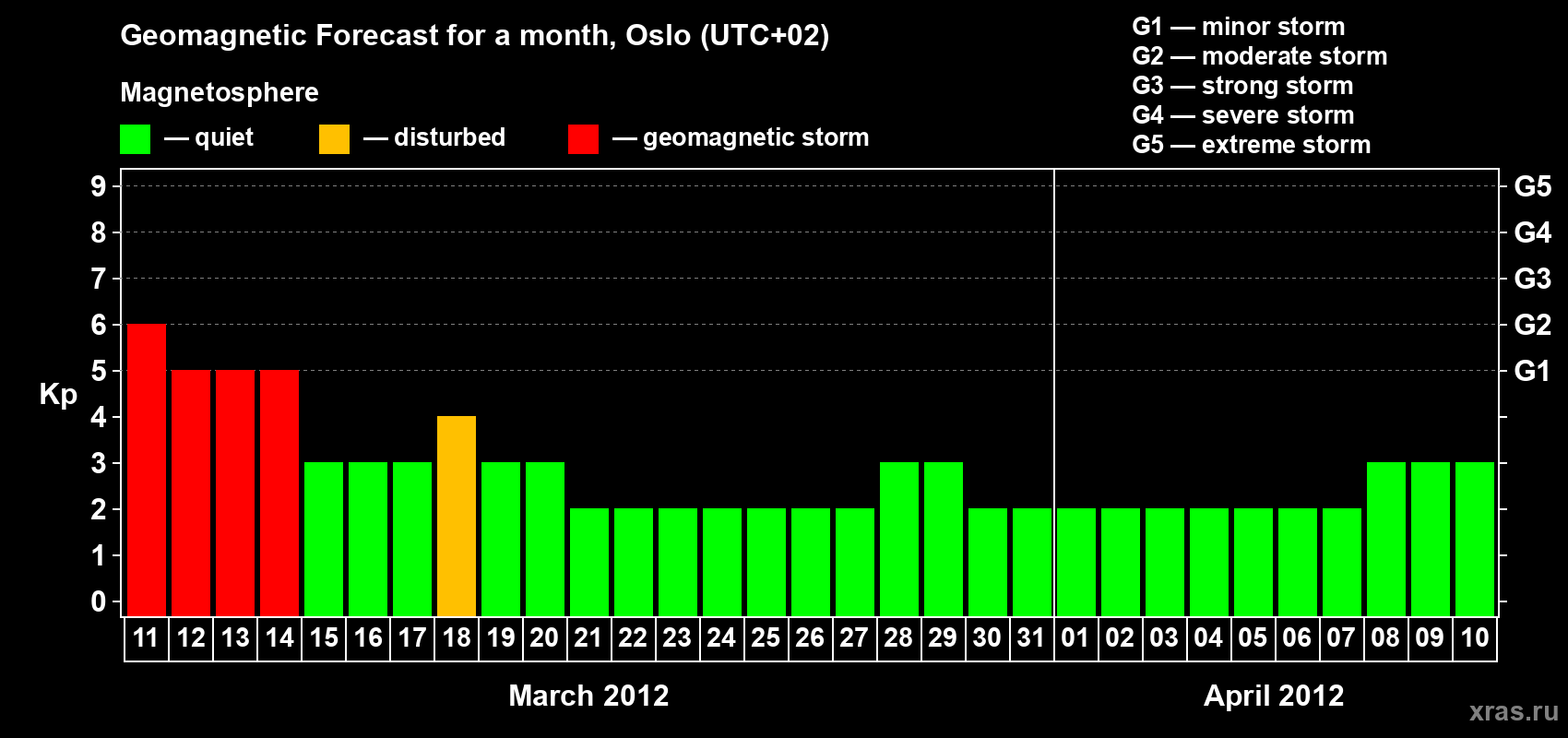 Geomagnetic Forecast for a month, Oslo (UTC+02)

Magnetosphere

— quiet — disturbed — geomagnetic storm

G1 — minor storm
G2 — moderate storm
G3 — strong storm
G4 — severe storm
G5 — extreme storm

Kp

9 8 7 6 5 4 3 2 1 0

G5 G4 G3 G2 G1

11 12 13 14 15 16 17 18 19 20 21 22 23 24 25 26 27 28 29 30 31 01 02 03 04 05 06 07 08 09 10

March 2012

April 2012

xras.ru